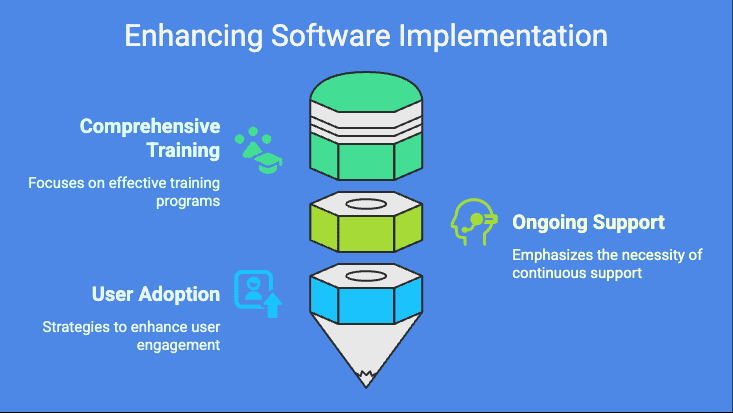 Enhancing Software Implementation

Comprehensive Training

Focuses on effective training programs

Ongoing Support

Emphasizes the necessity of continuous support

User Adoption

Strategies to enhance user engagement